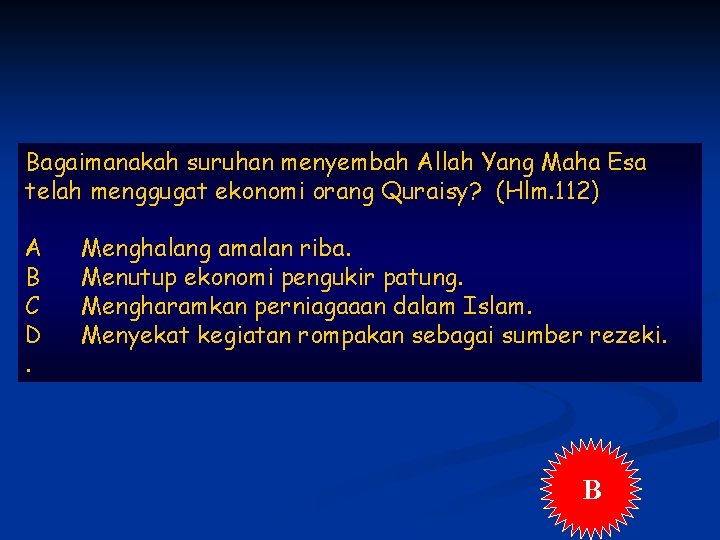 Bagaimanakah suruhan menyembah Allah Yang Maha Esa telah menggugat ekonomi orang Quraisy? (Hlm.112)

A Menghalang amalan riba.
B Menutup ekonomi pengukir patung.
C Mengharamkan perniagaaan dalam Islam.
D Menyekat kegiatan rompakan sebagai sumber rezeki.
.

B